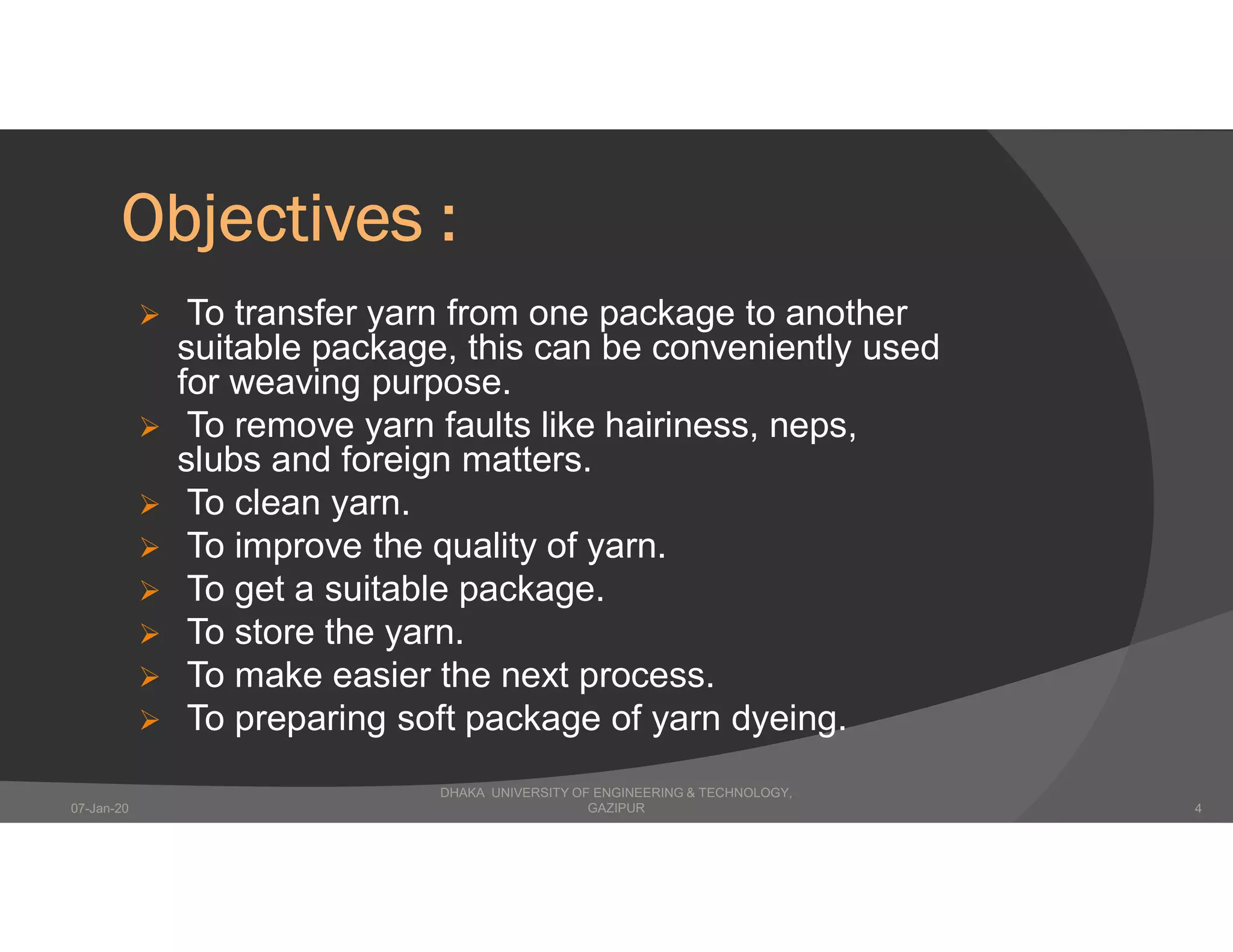 Objectives :

➢ To transfer yarn from one package to another suitable package, this can be conveniently used for weaving purpose.
➢ To remove yarn faults like hairiness, neps, slubs and foreign matters.
➢ To clean yarn.
➢ To improve the quality of yarn.
➢ To get a suitable package.
➢ To store the yarn.
➢ To make easier the next process.
➢ To preparing soft package of yarn dyeing.

07-Jan-20

DHAKA UNIVERSITY OF ENGINEERING & TECHNOLOGY, GAZIPUR

4